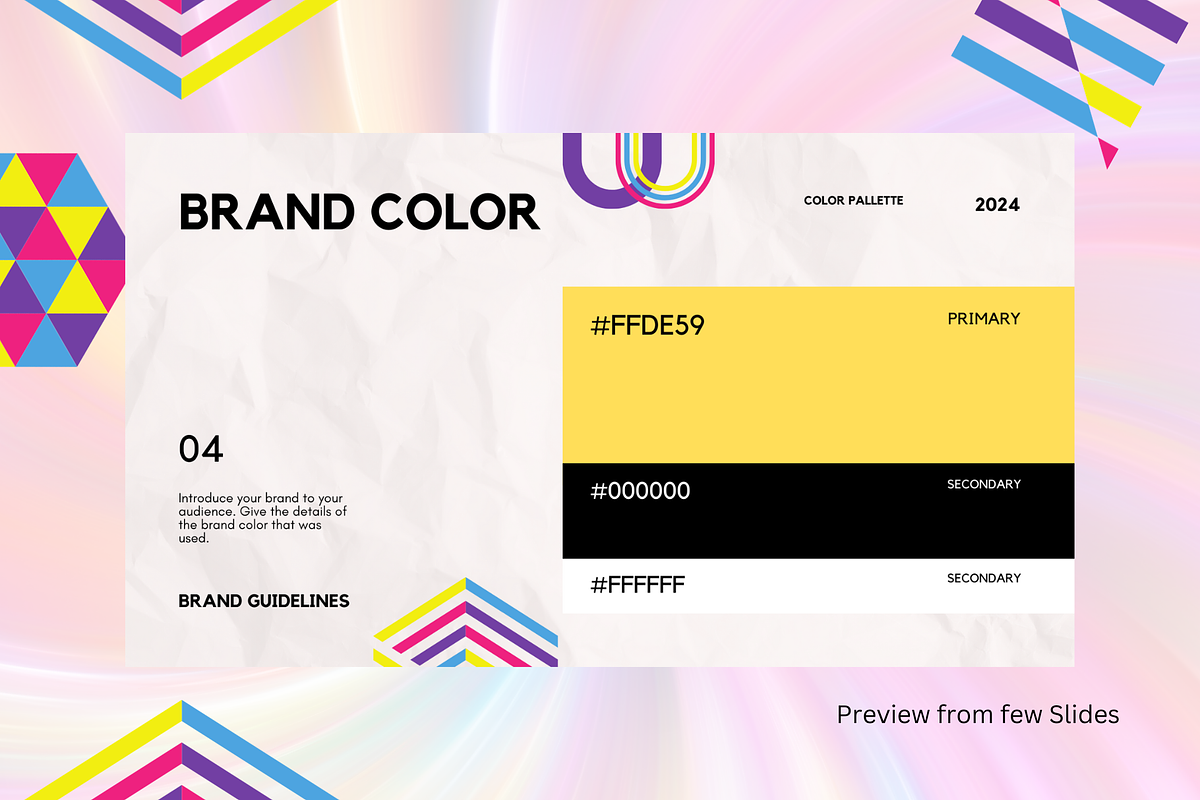 BRAND COLOR

COLOR PALLETTE

2024

#FFDE59

PRIMARY

#000000

SECONDARY

#FFFFFF

SECONDARY

04

Introduce your brand to your audience. Give the details of the brand color that was used.

BRAND GUIDELINES

Preview from few Slides